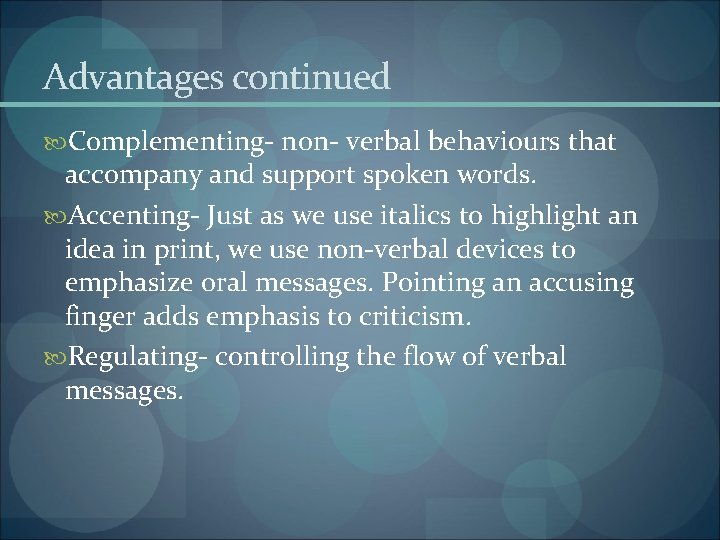 Advantages continued

Complementing- non- verbal behaviours that accompany and support spoken words.

Accenting- Just as we use italics to highlight an idea in print, we use non-verbal devices to emphasize oral messages. Pointing an accusing finger adds emphasis to criticism.

Regulating- controlling the flow of verbal messages.